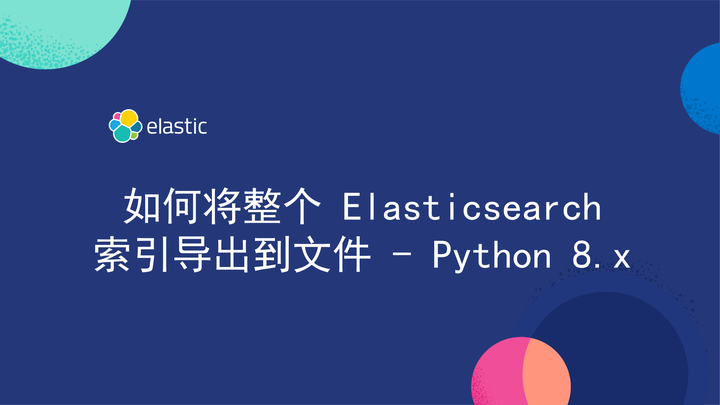 elastic

如何将整个 Elasticsearch 索引导出到文件 - Python 8.x